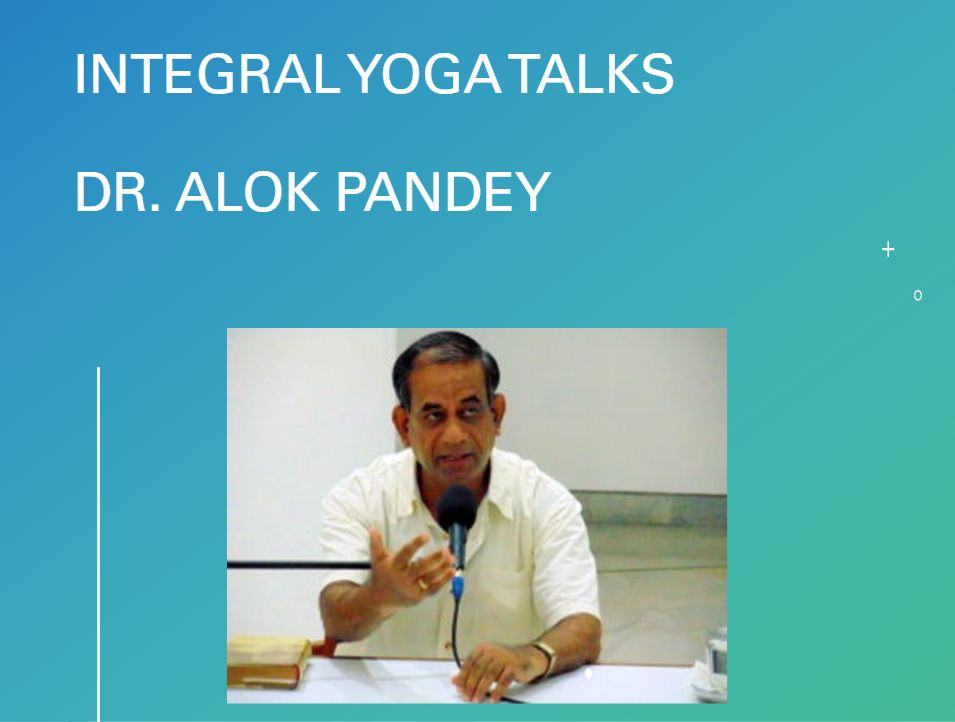 INTEGRAL YOGA TALKS

DR. ALOK PANDEY